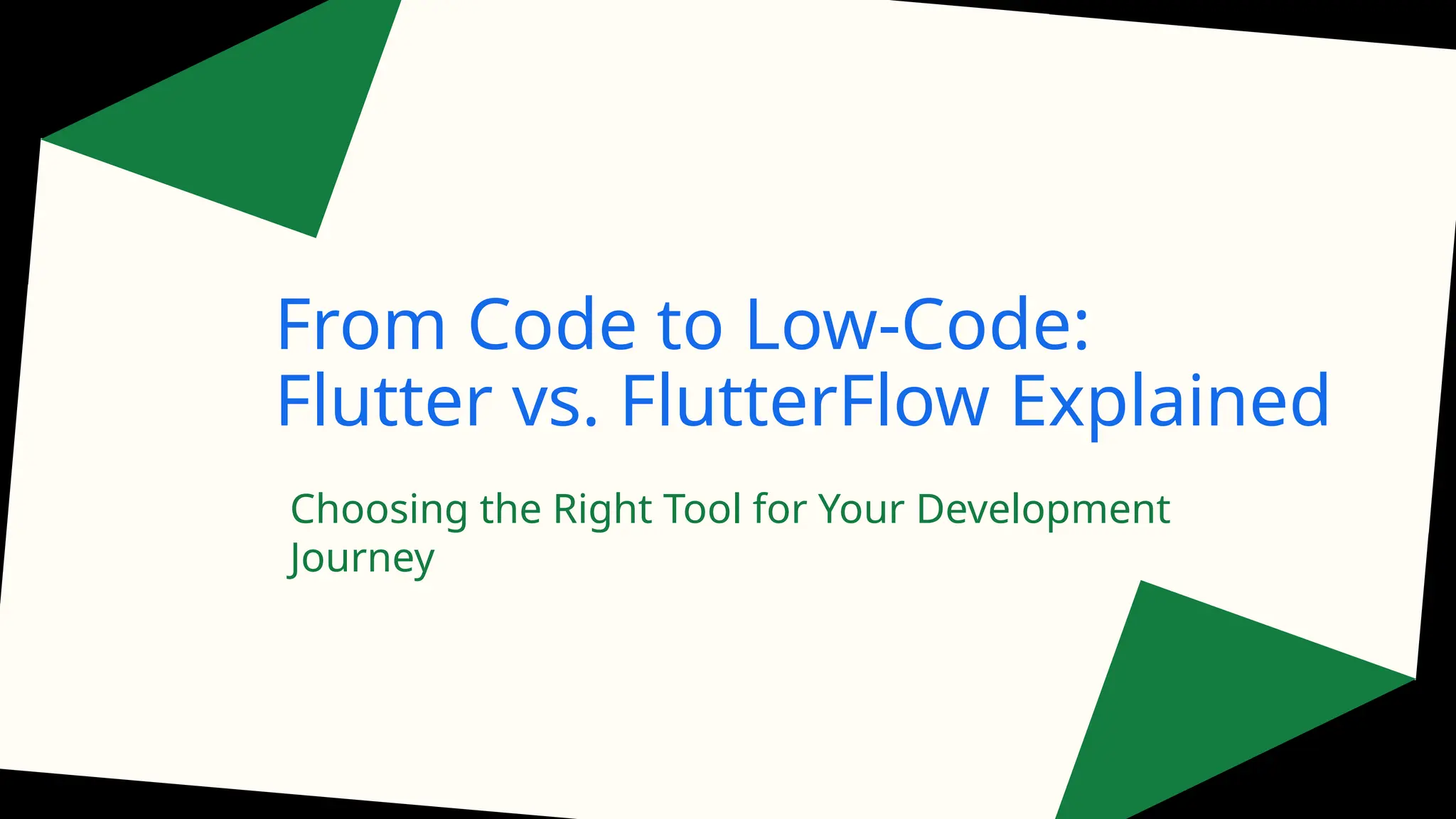 From Code to Low-Code: Flutter vs. FlutterFlow Explained

Choosing the Right Tool for Your Development Journey